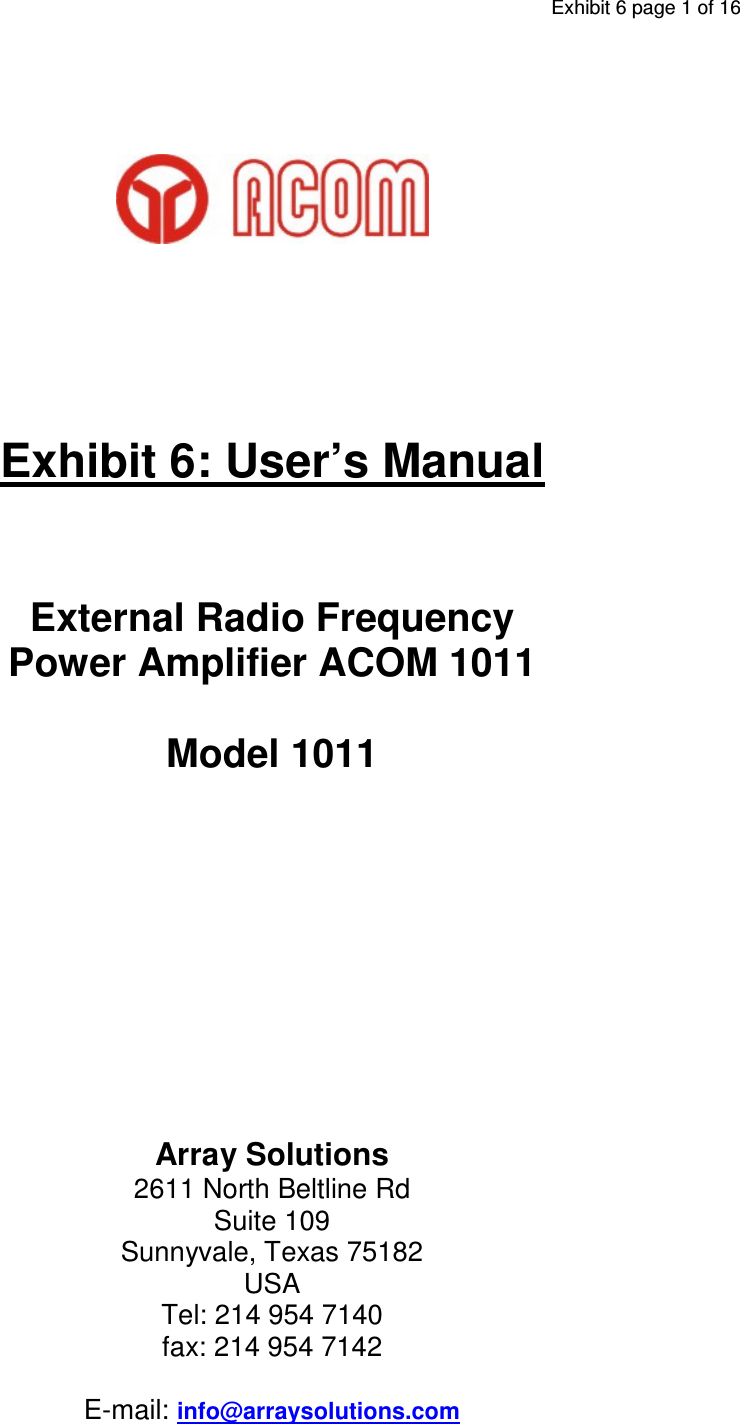 Exhibit 6 page 1 of 16

ACOM

Exhibit 6: User's Manual

External Radio Frequency Power Amplifier ACOM 1011

Model 1011

Array Solutions
2611 North Beltline Rd
Suite 109
Sunnyvale, Texas 75182
USA
Tel: 214 954 7140
fax: 214 954 7142

E-mail: info@arraysolutions.com